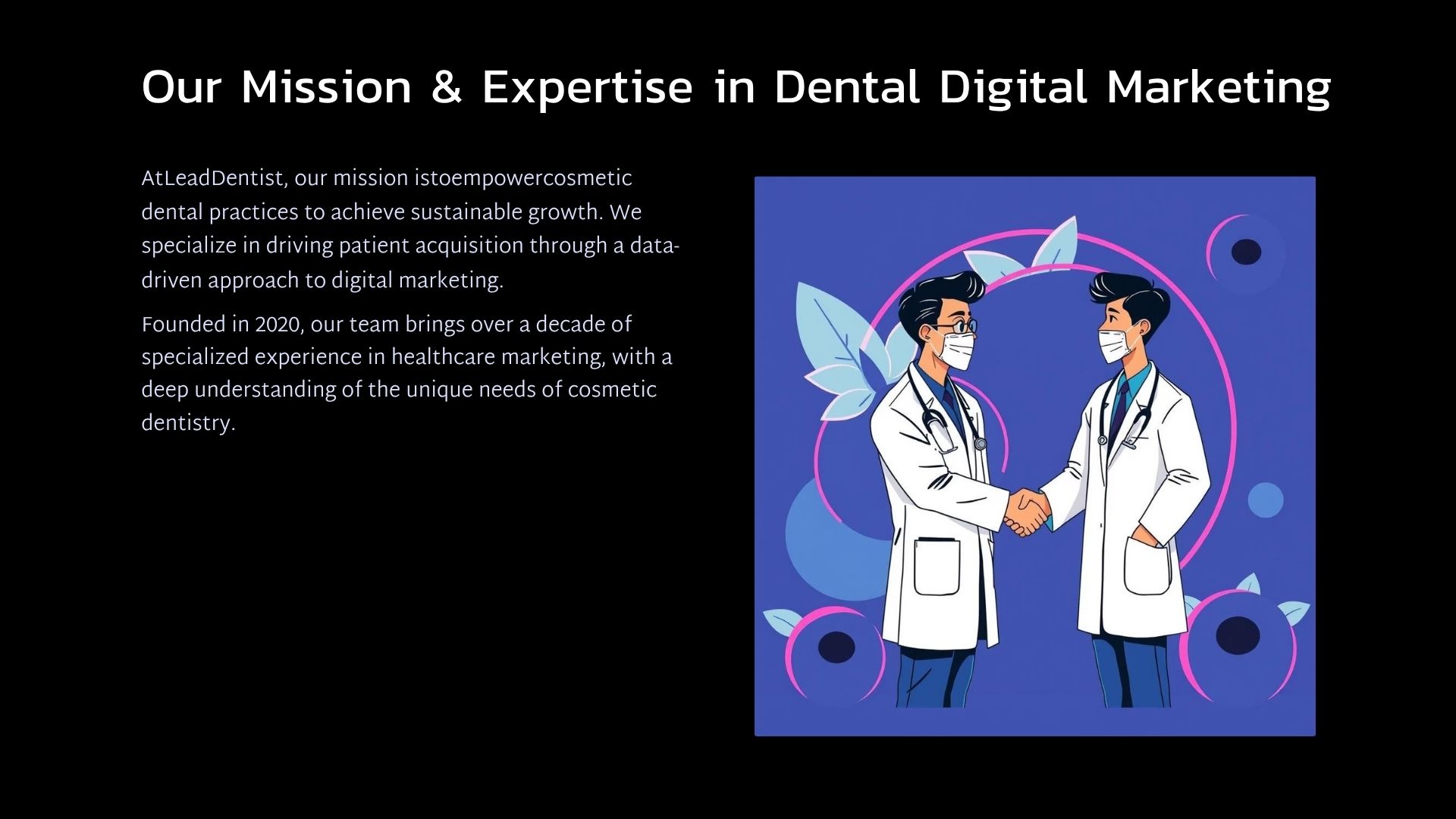 Our Mission & Expertise in Dental Digital Marketing

AtLeadDentist, our mission istoempowercosmetic dental practices to achieve sustainable growth. We specialize in driving patient acquisition through a data-driven approach to digital marketing.

Founded in 2020, our team brings over a decade of specialized experience in healthcare marketing, with a deep understanding of the unique needs of cosmetic dentistry.